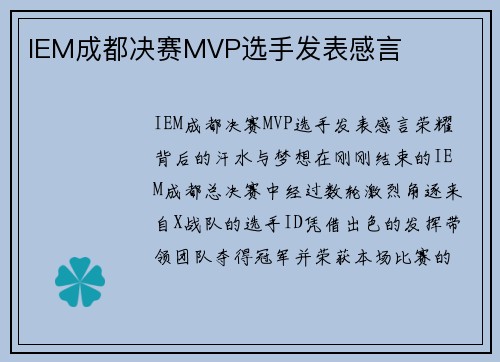 IEM成都决赛MVP选手发表感言

IEM成都决赛MVP选手发表感言荣耀背后的汗水与梦想在刚刚结束的IEM成都总决赛中经过数轮激烈角逐来自X战队的选手ID凭借出色的发挥带领团队夺得冠军并荣获本场比赛的